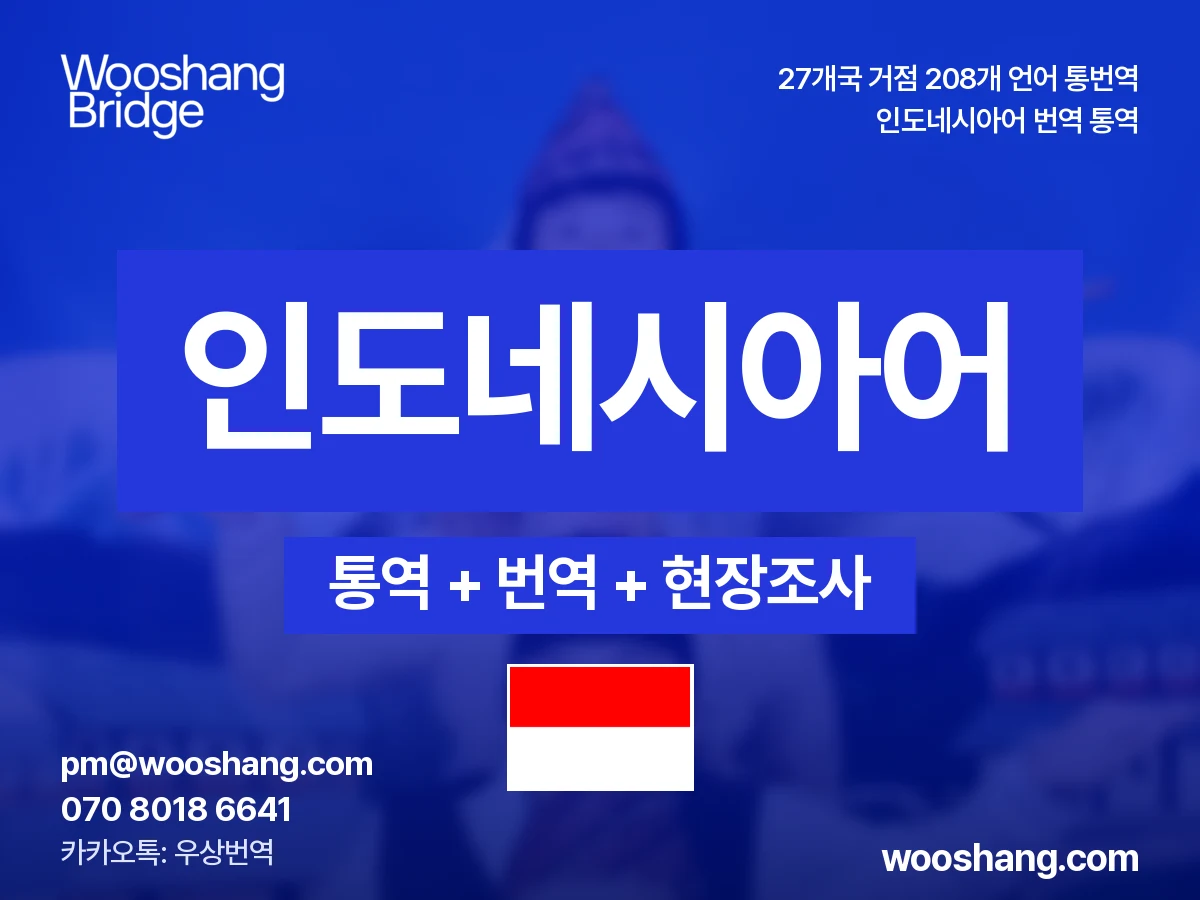 Wooshang Bridge

27개국 거점 208개 언어 통번역
인도네시아어 번역 통역

인도네시아어

통역 + 번역 + 현장조사

pm@wooshang.com
070 8018 6641
카카오톡: 우상번역

wooshang.com